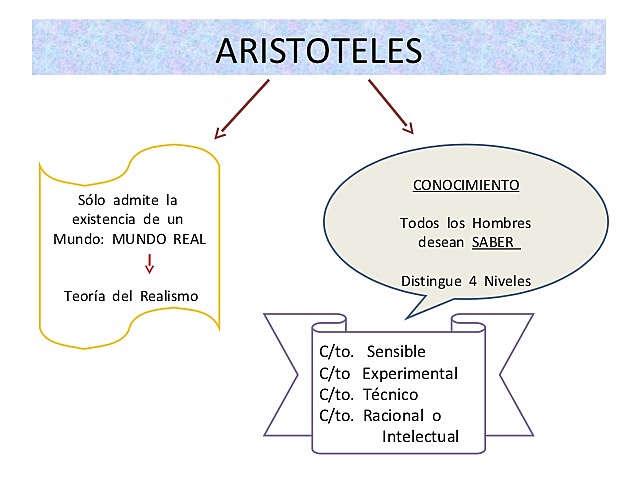 ARISTOTELES

Sólo admite la existencia de un Mundo: MUNDO REAL

Teoría del Realismo

CONOCIMIENTO

Todos los Hombres desean SABER

Distingue 4 Niveles

C/to. Sensible
C/to Experimental
C/to. Técnico
C/to. Racional o Intelectual